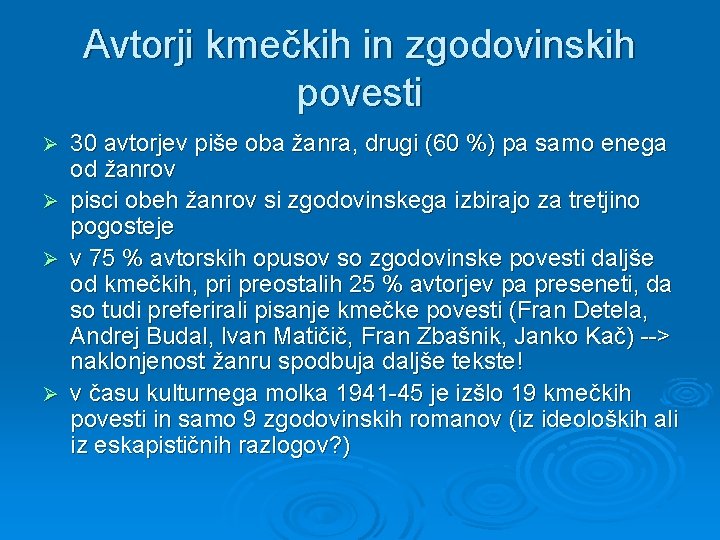 Avtorji kmečkih in zgodovinskih povesti

➢ 30 avtorjev piše oba žanra, drugi (60 %) pa samo enega od žanrov

➢ pisci obeh žanrov si zgodovinskega izbirajo za tretjino pogosteje

➢ v 75 % avtorskih opusov so zgodovinske povesti daljše od kmečkih, pri preostalih 25 % avtorjev pa preseneti, da so tudi preferirali pisanje kmečke povesti (Fran Detela, Andrej Budal, Ivan Matičič, Fran Zbašnik, Janko Kač) --> naklonjenost žanru spodbuja daljše tekste!

➢ v času kulturnega molka 1941-45 je izšlo 19 kmečkih povesti in samo 9 zgodovinskih romanov (iz ideoloških ali iz eskapističnih razlogov?)